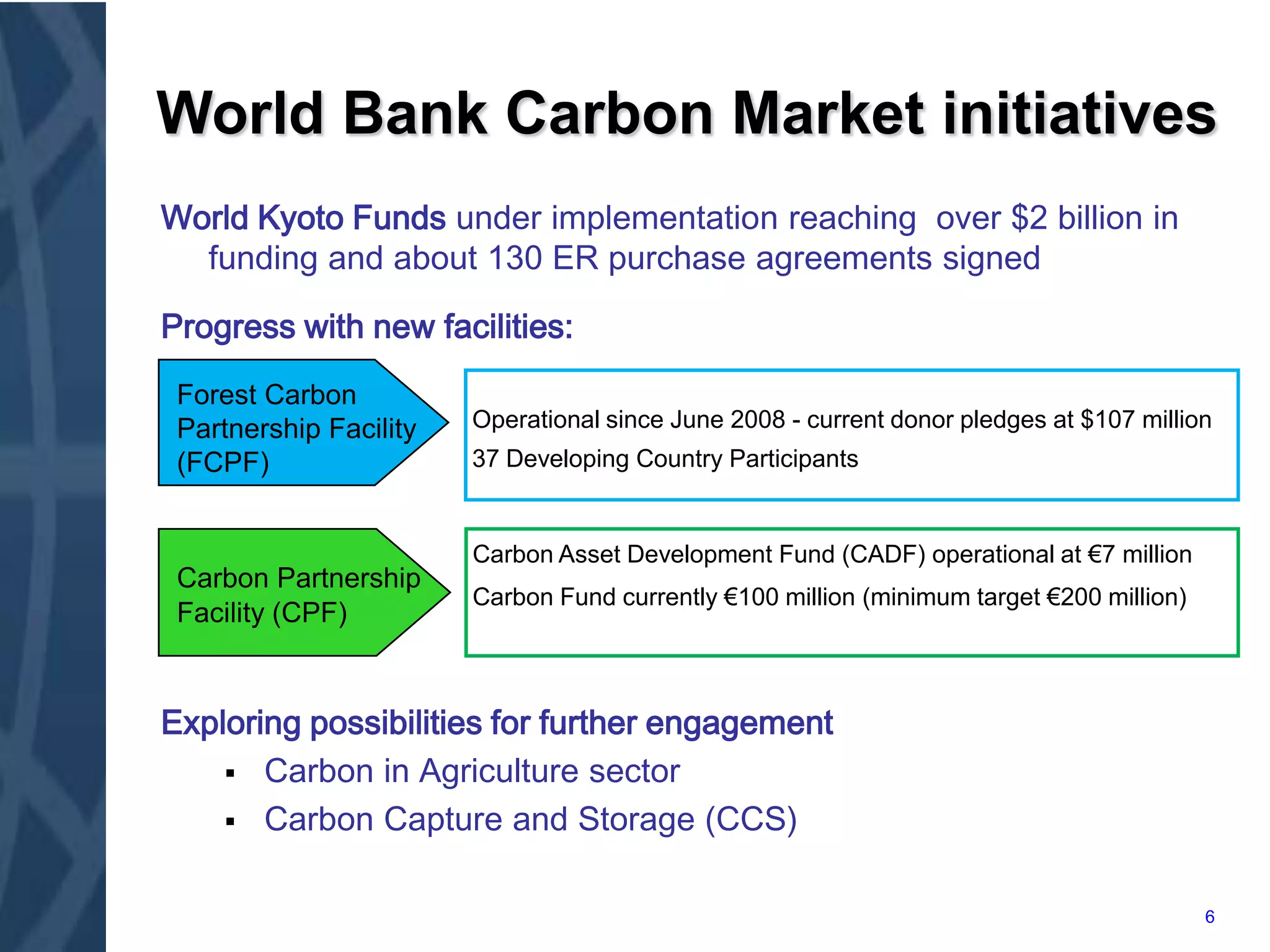 World Bank Carbon Market initiatives

World Kyoto Funds under implementation reaching over \$2 billion in funding and about 130 ER purchase agreements signed

Progress with new facilities:

Forest Carbon Partnership Facility (FCPF)

Operational since June 2008 - current donor pledges at \$107 million
37 Developing Country Participants

Carbon Partnership Facility (CPF)

Carbon Asset Development Fund (CADF) operational at €7 million
Carbon Fund currently €100 million (minimum target €200 million)

Exploring possibilities for further engagement
▪ Carbon in Agriculture sector
▪ Carbon Capture and Storage (CCS)

6